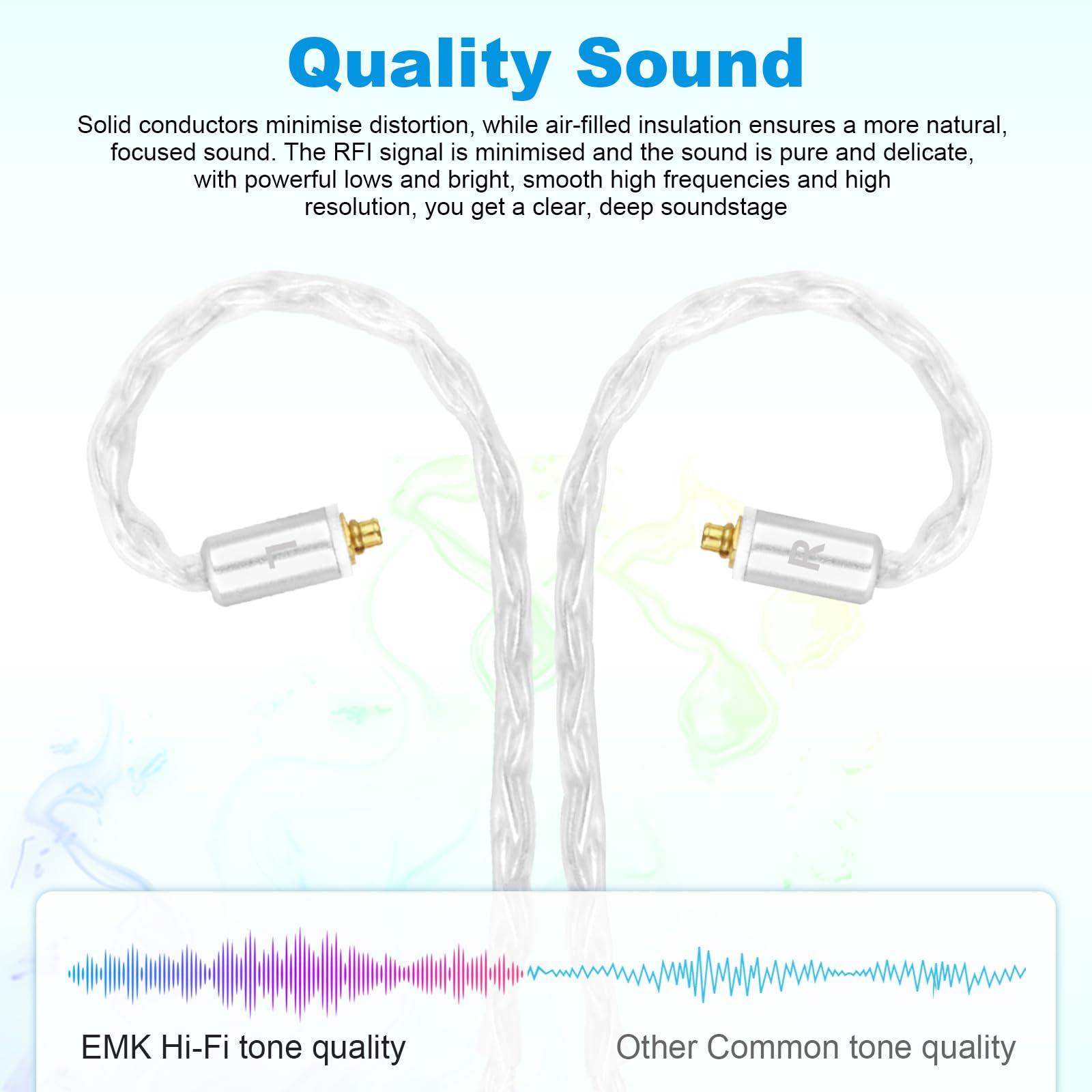 Quality Sound

Solid conductors minimise distortion, while air-filled insulation ensures a more natural, focused sound. The RFI signal is minimised and the sound is pure and delicate, with powerful lows and bright, smooth high frequencies and high resolution, you get a clear, deep soundstage

L

R

EMK Hi-Fi tone quality

Other Common tone quality